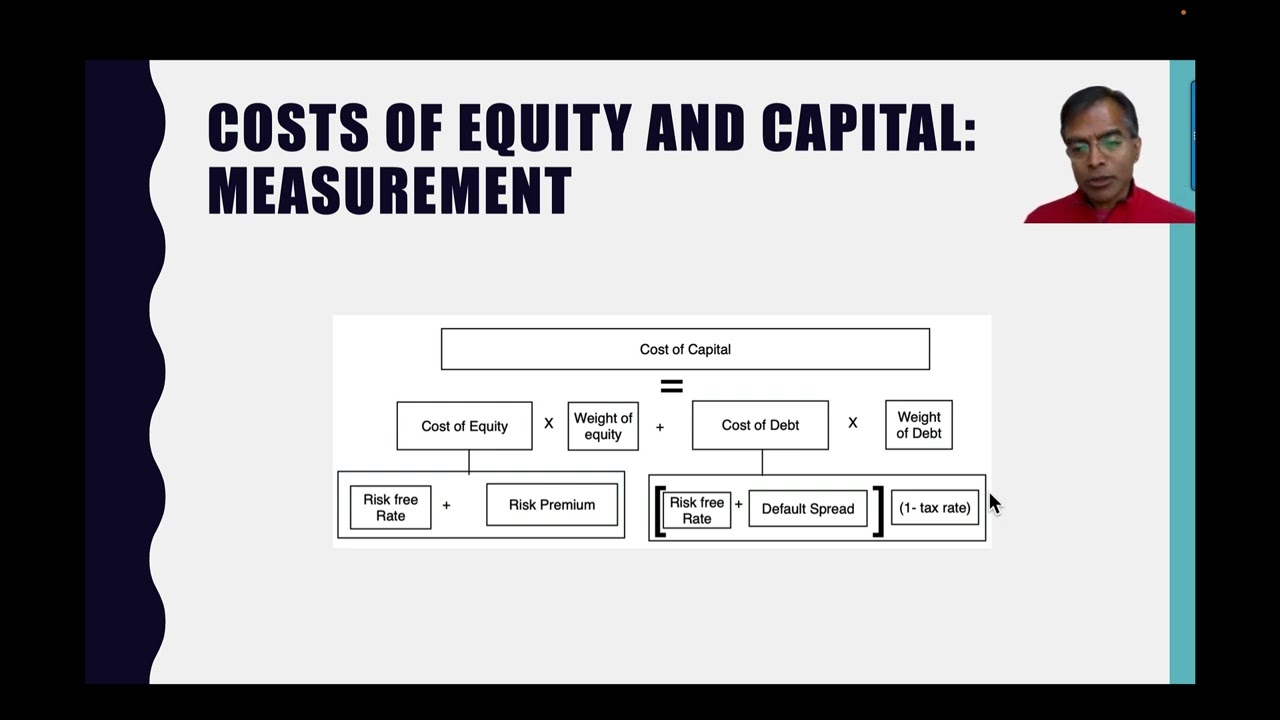 COSTS OF EQUITY AND CAPITAL: MEASUREMENT

Cost of Capital

=

Cost of Equity X Weight of equity + Cost of Debt X Weight of Debt

Risk free Rate + Risk Premium

[ Risk free Rate + Default Spread ] (1- tax rate)